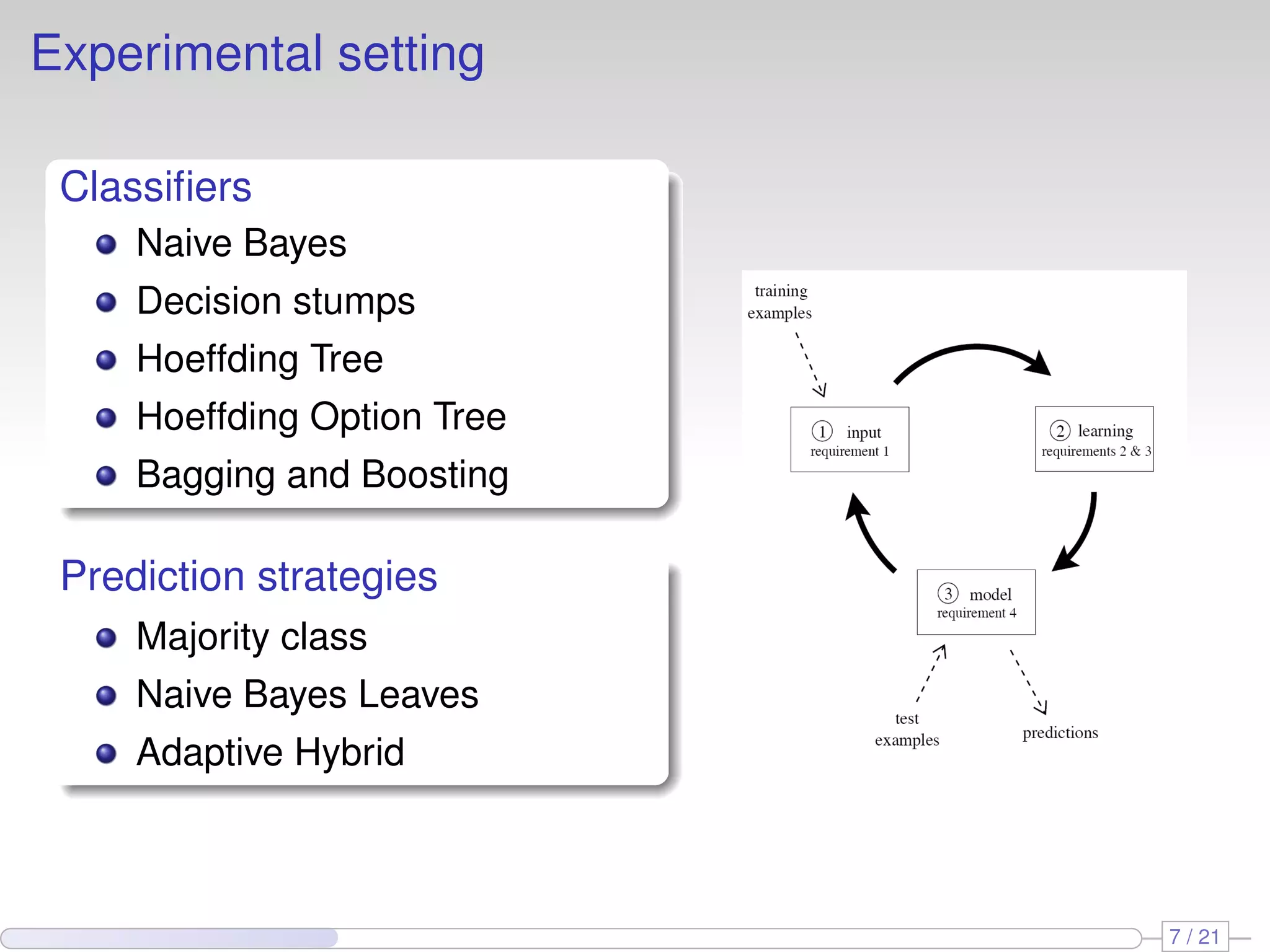 Experimental setting

Classifiers

- Naive Bayes
- Decision stumps
- Hoeffding Tree
- Hoeffding Option Tree
- Bagging and Boosting

Prediction strategies

- Majority class
- Naive Bayes Leaves
- Adaptive Hybrid

training examples

① input
requirement 1

② learning
requirements 2 & 3

③ model
requirement 4

test examples

predictions

7 / 21